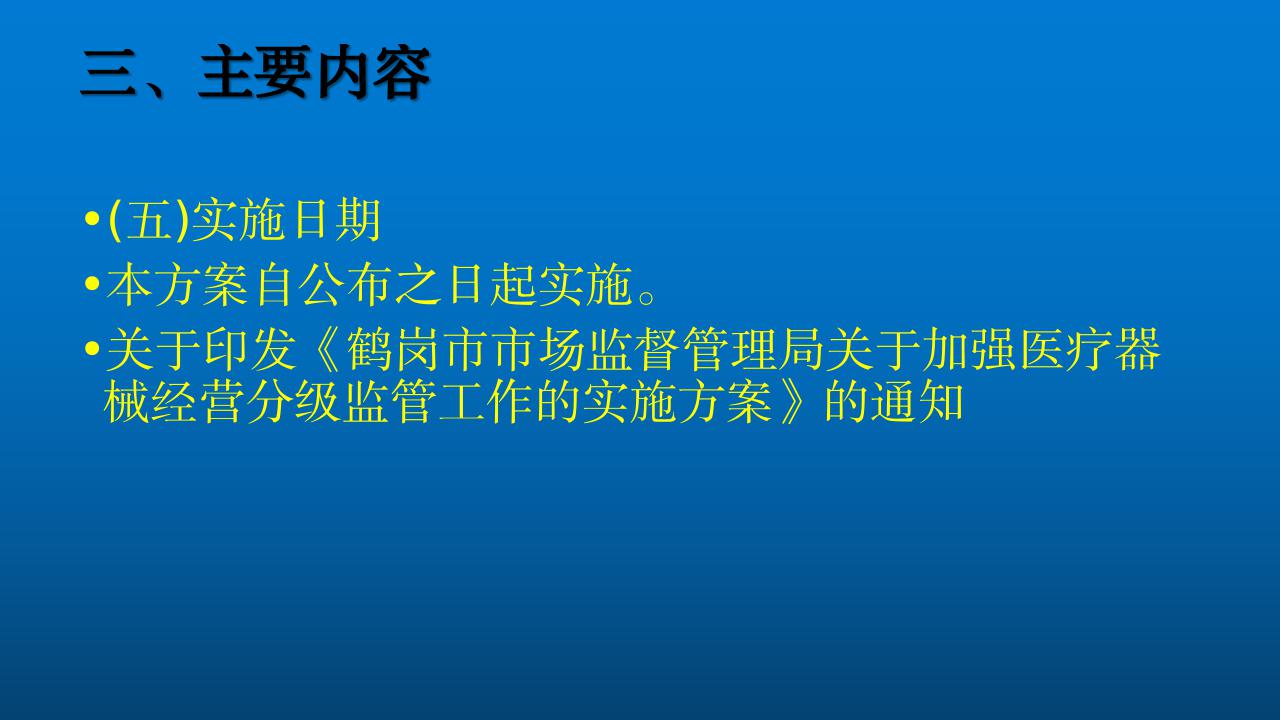 三、主要内容

•(五)实施日期

•本方案自公布之日起实施。

•关于印发《鹤岗市市场监督管理局关于加强医疗器械经营分级监管工作的实施方案》的通知